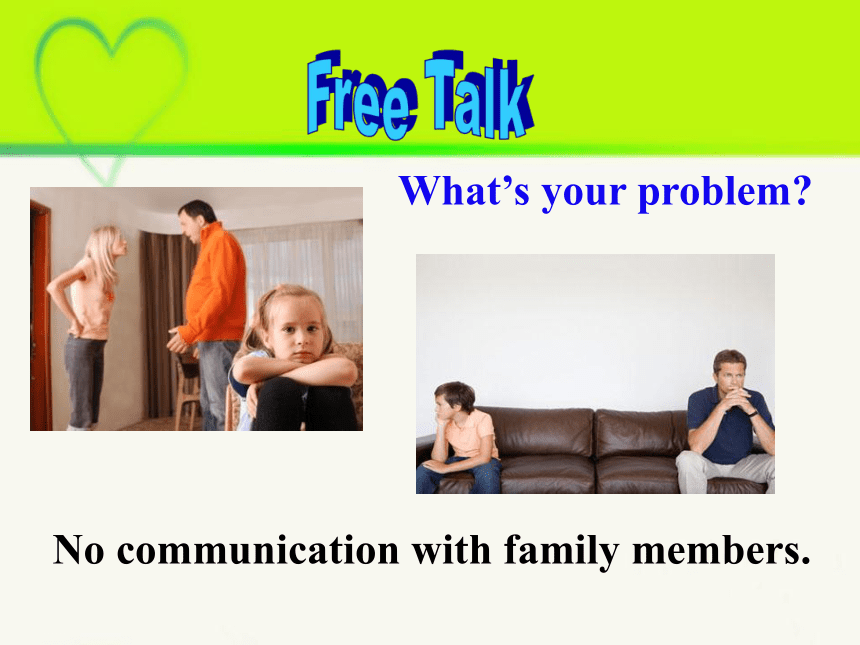 Free Talk

What’s your problem?

No communication with family members.